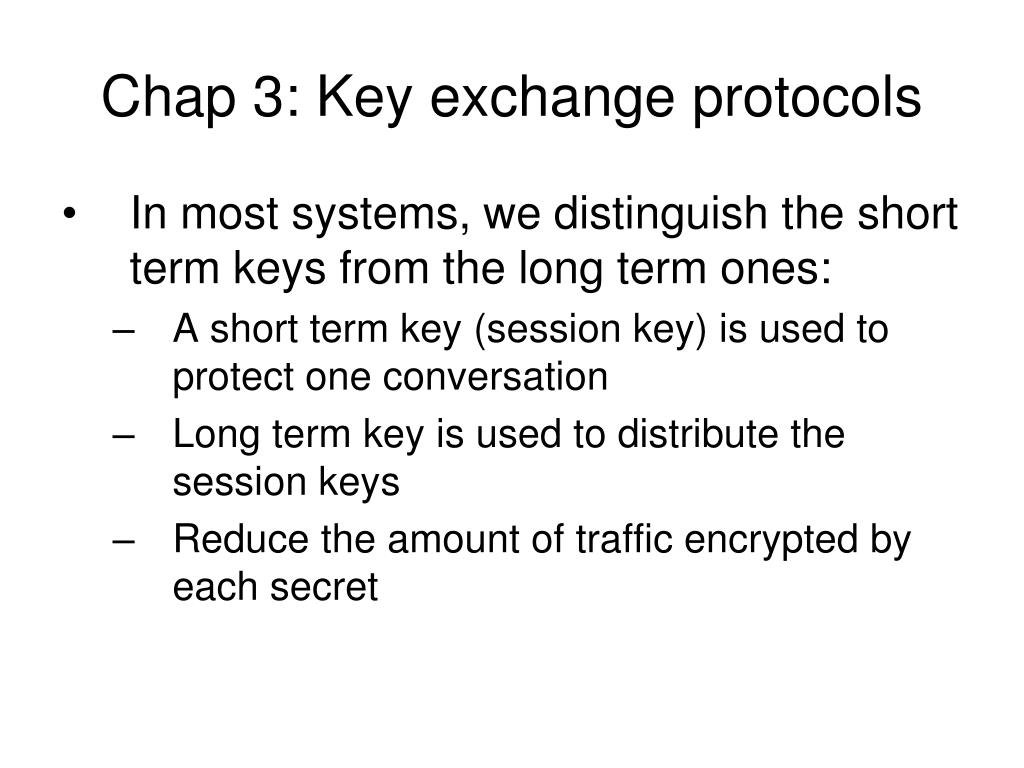 Chap 3: Key exchange protocols

• In most systems, we distinguish the short term keys from the long term ones:
– A short term key (session key) is used to protect one conversation
– Long term key is used to distribute the session keys
– Reduce the amount of traffic encrypted by each secret